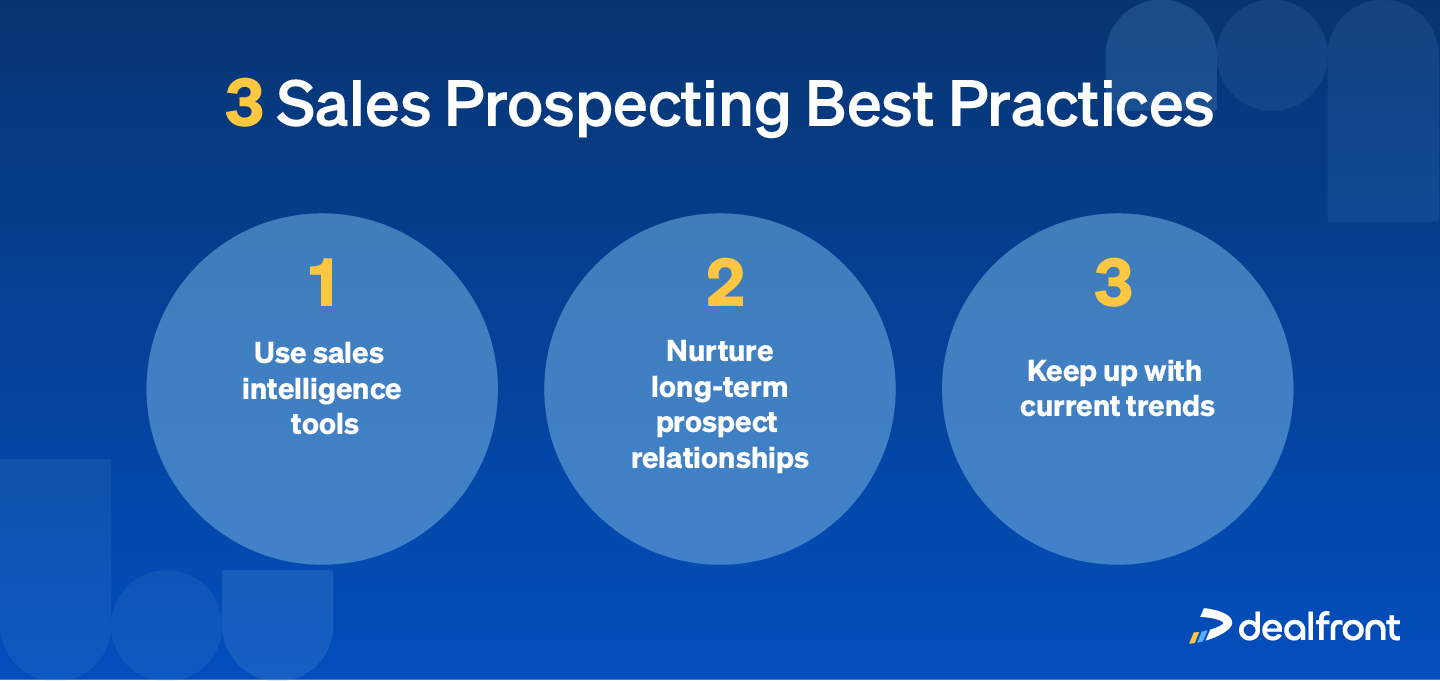 3 Sales Prospecting Best Practices

1
Use sales intelligence tools

2
Nurture long-term prospect relationships

3
Keep up with current trends

dealfront